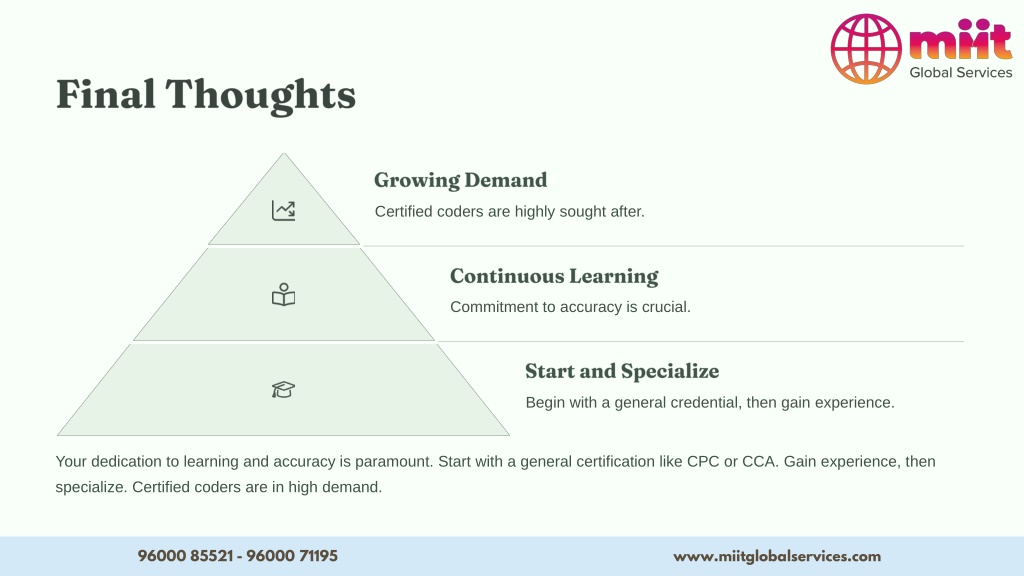 miit
Global Services

Final Thoughts

Growing Demand

Certified coders are highly sought after.

Continuous Learning

Commitment to accuracy is crucial.

Start and Specialize

Begin with a general credential, then gain experience.

Your dedication to learning and accuracy is paramount. Start with a general certification like CPC or CCA. Gain experience, then specialize. Certified coders are in high demand.

96000 85521 - 96000 71195

www.miitglobalservices.com